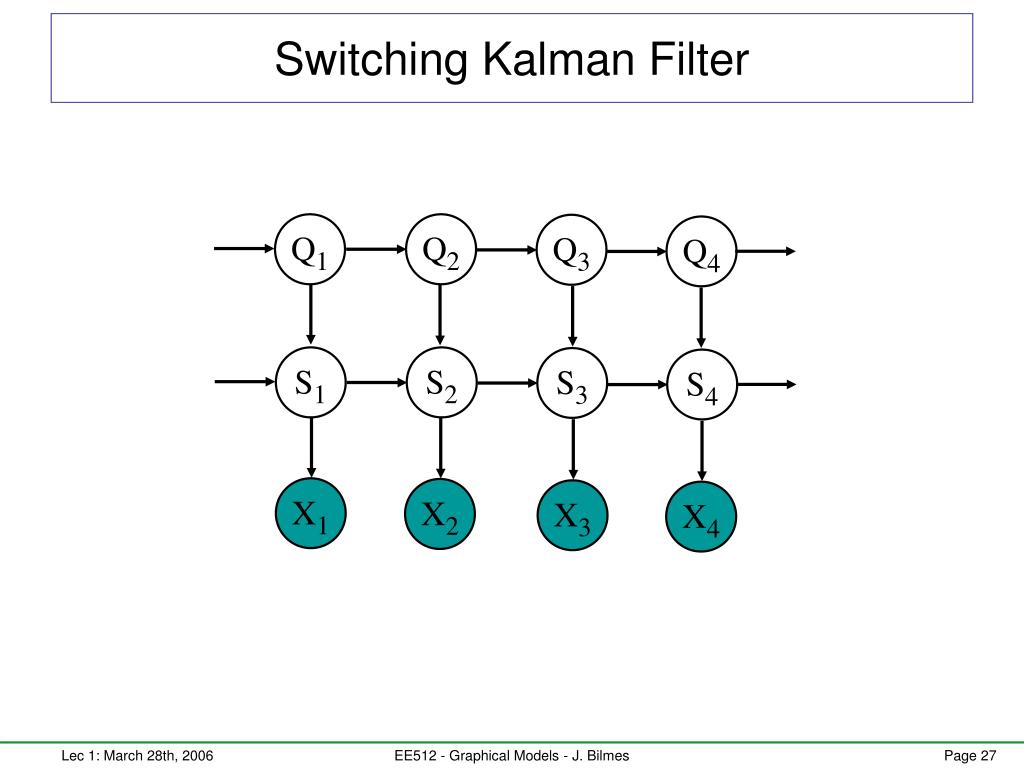 Switching Kalman Filter

$Q_1$ $Q_2$ $Q_3$ $Q_4$

$S_1$ $S_2$ $S_3$ $S_4$

$X_1$ $X_2$ $X_3$ $X_4$

Lec 1: March 28th, 2006

EE512 - Graphical Models - J. Bilmes

Page 27